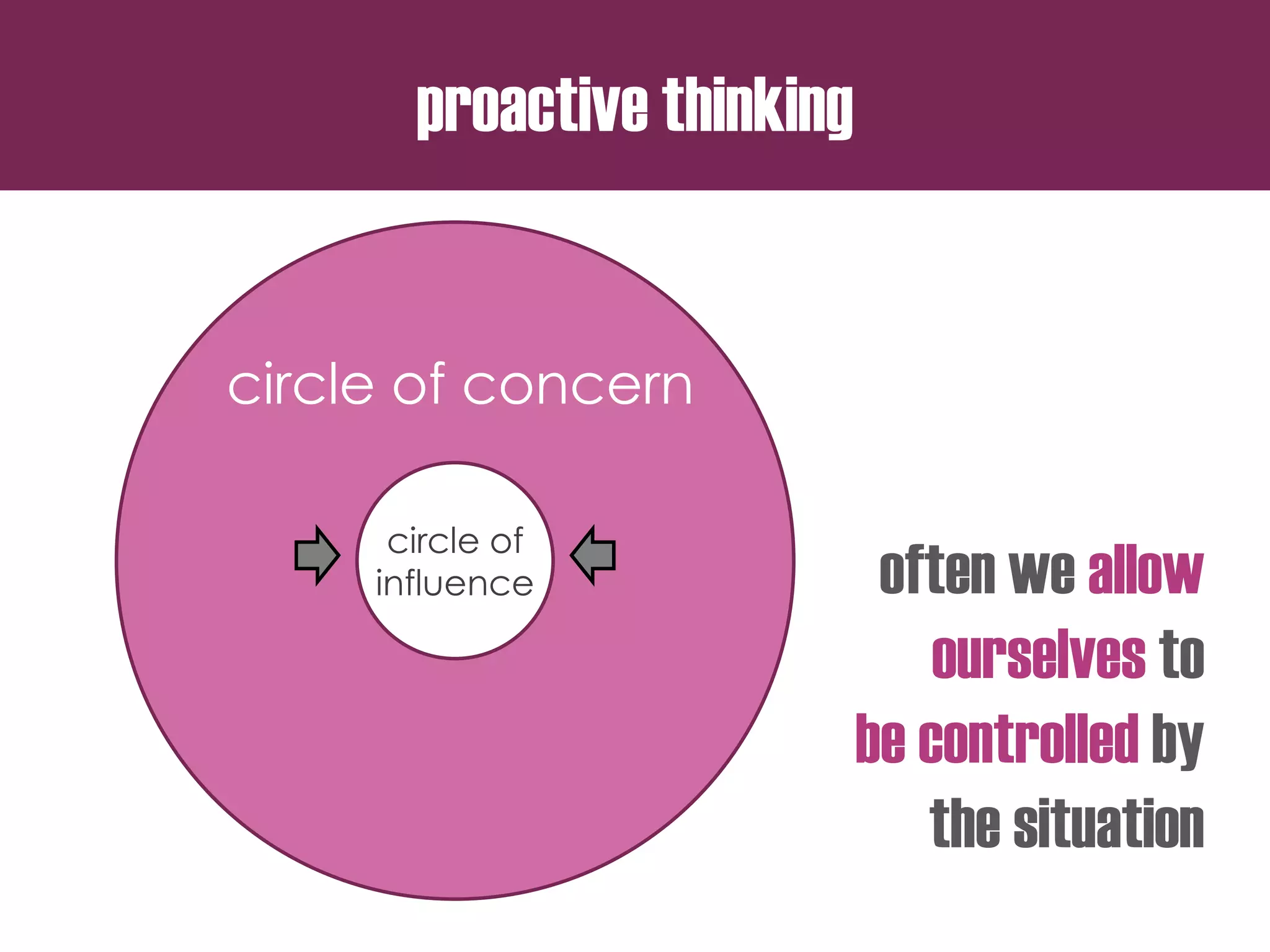 proactive thinking

circle of concern

circle of influence

often we allow ourselves to be controlled by the situation